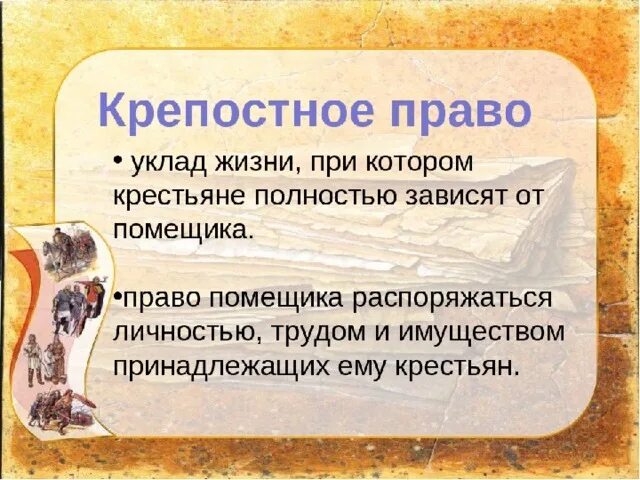 Крепостное право

• уклад жизни, при котором крестьяне полностью зависят от помещика.

•право помещика распоряжаться личностью, трудом и имуществом принадлежащих ему крестьян.